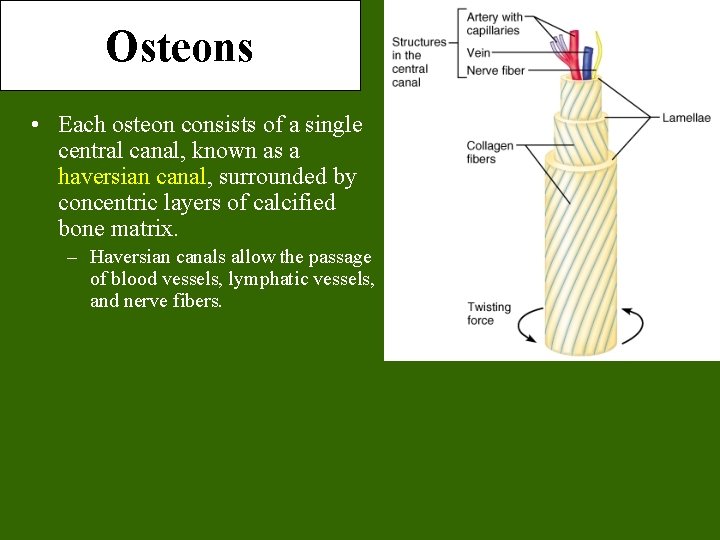 Osteons

• Each osteon consists of a single central canal, known as a haversian canal, surrounded by concentric layers of calcified bone matrix.

– Haversian canals allow the passage of blood vessels, lymphatic vessels, and nerve fibers.

Structures in the central canal

Artery with capillaries

Vein

Nerve fiber

Lamellae

Collagen fibers

Twisting force